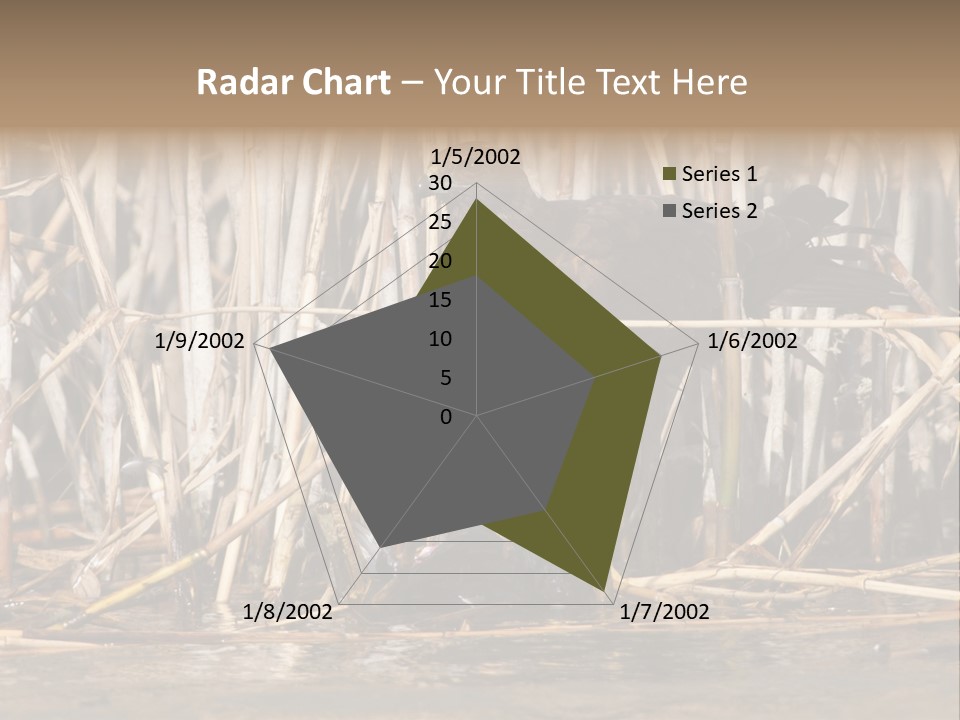 Radar Chart – Your Title Text Here

1/5/2002

30

25

20

15

10

5

0

Series 1

Series 2

1/6/2002

1/7/2002

1/8/2002

1/9/2002